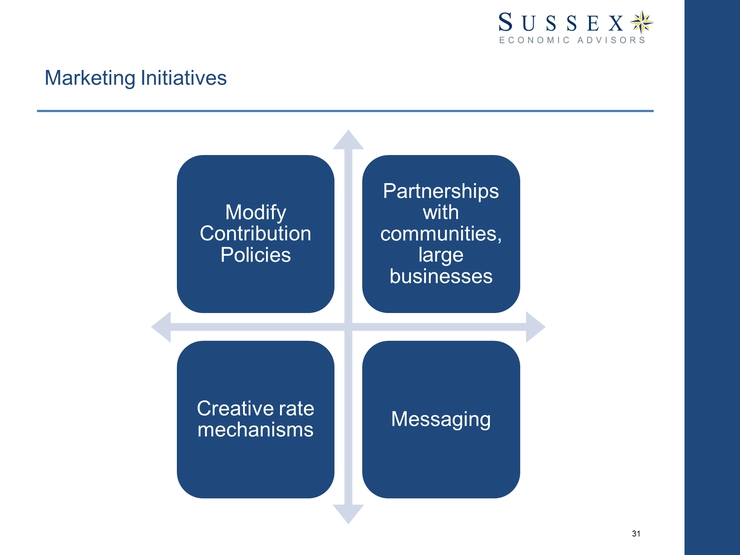 SUSSEX
ECONOMIC ADVISORS

Marketing Initiatives

Modify Contribution Policies

Partnerships with communities, large businesses

Creative rate mechanisms

Messaging

31